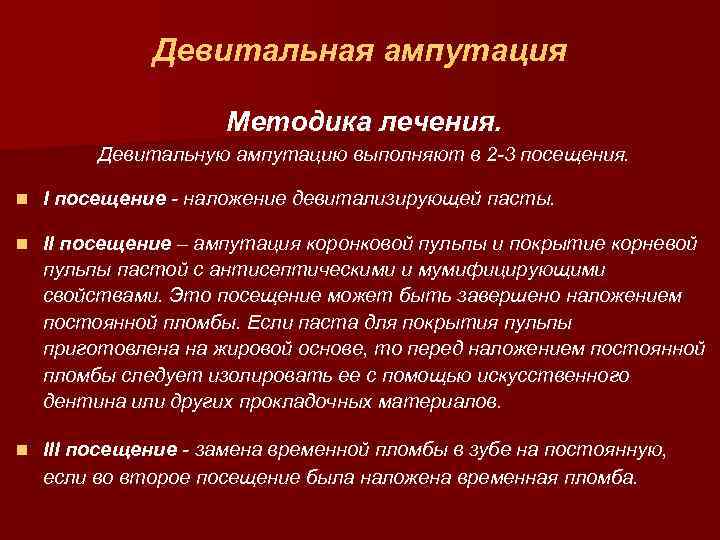 Девитальная ампутация

Методика лечения.

Девитальную ампутацию выполняют в 2-3 посещения.

I посещение - наложение девитализирующей пасты.

II посещение – ампутация коронковой пульпы и покрытие корневой пульпы пастой с антисептическими и мумифицирующими свойствами. Это посещение может быть завершено наложением постоянной пломбы. Если паста для покрытия пульпы приготовлена на жировой основе, то перед наложением постоянной пломбы следует изолировать ее с помощью искусственного дентина или других прокладочных материалов.

III посещение - замена временной пломбы в зубе на постоянную, если во второе посещение была наложена временная пломба.